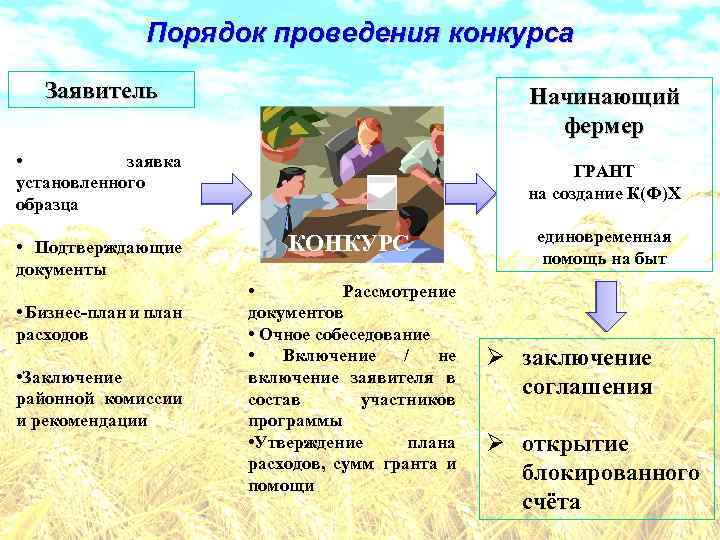 Порядок проведения конкурса

Заявитель

• заявка установленного образца

• Подтверждающие документы

•Бизнес-план и план расходов

•Заключение районной комиссии и рекомендации

КОНКУРС

• Рассмотрение документов
• Очное собеседование
• Включение / не включение заявителя в состав участников программы
•Утверждение плана расходов, сумм гранта и помощи

Начинающий фермер

ГРАНТ на создание К(Ф)Х

единовременная помощь на быт

➢ заключение соглашения

➢ открытие блокированного счёта